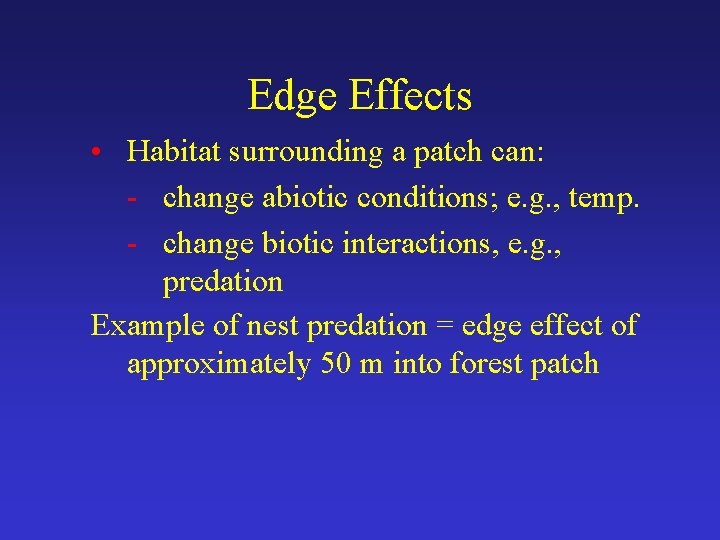 Edge Effects

• Habitat surrounding a patch can:
  - change abiotic conditions; e.g., temp.
  - change biotic interactions, e.g., predation

Example of nest predation = edge effect of approximately 50 m into forest patch